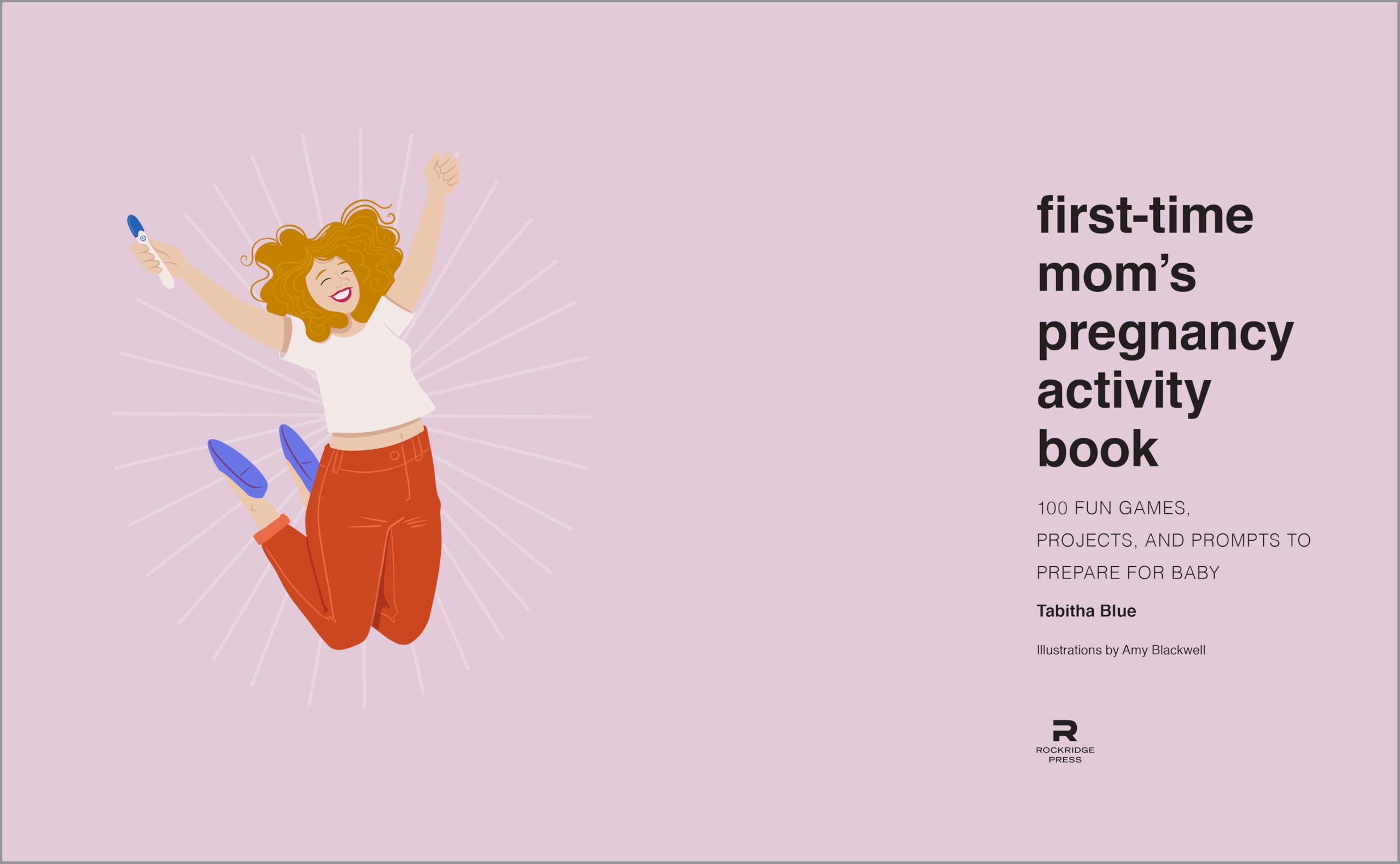 first-time mom's pregnancy activity book

100 FUN GAMES, PROJECTS, AND PROMPTS TO PREPARE FOR BABY

Tabitha Blue

Illustrations by Amy Blackwell

R
ROCKRIDGE PRESS